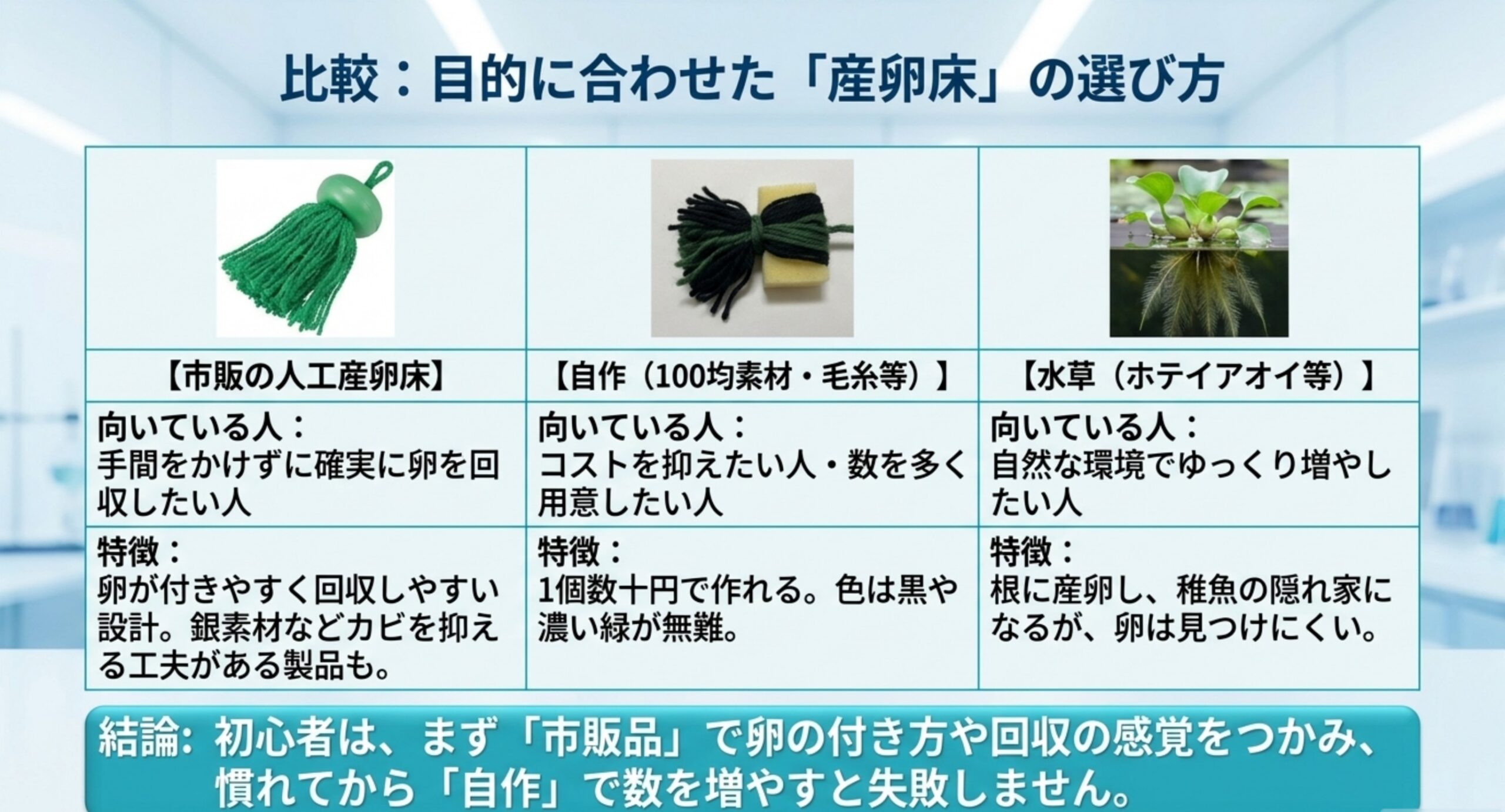 比較：目的に合わせた「産卵床」の選び方

| 【市販の人工産卵床】 | 【自作（100均素材・毛糸等）】 | 【水草（ホテイアオイ等）】 |
|---|---|---|
| 向いている人：手間をかけずに確実に卵を回収したい人 | 向いている人：コストを抑えたい人・数を多く用意したい人 | 向いている人：自然な環境でゆっくり増やしたい人 |
| 特徴：卵が付きやすく回収しやすい設計。銀素材などカビを抑える工夫がある製品も。 | 特徴：1個数十円で作れる。色は黒や濃い緑が無難。 | 特徴：根に産卵し、稚魚の隠れ家になるが、卵は見つけにくい。 |

結論：初心者は、まず「市販品」で卵の付き方や回収の感覚をつかみ、慣れてから「自作」で数を増やすと失敗しません。